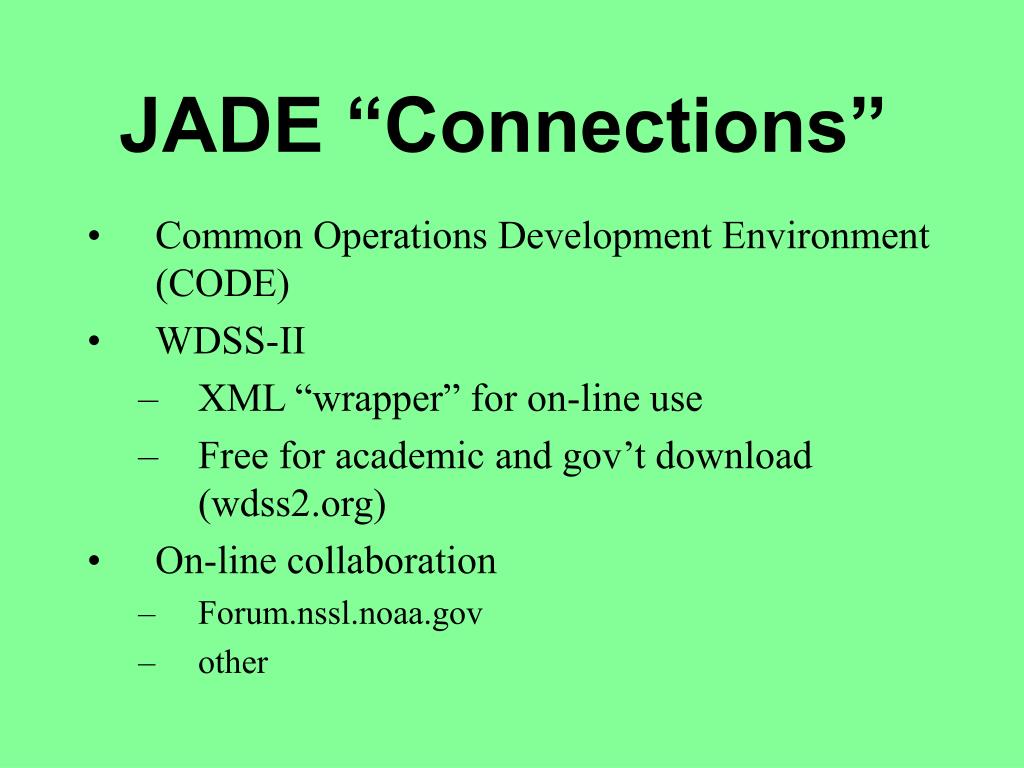 JADE “Connections”

• Common Operations Development Environment (CODE)
• WDSS-II
– XML “wrapper” for on-line use
– Free for academic and gov’t download (wdss2.org)
• On-line collaboration
– Forum.nssl.noaa.gov
– other